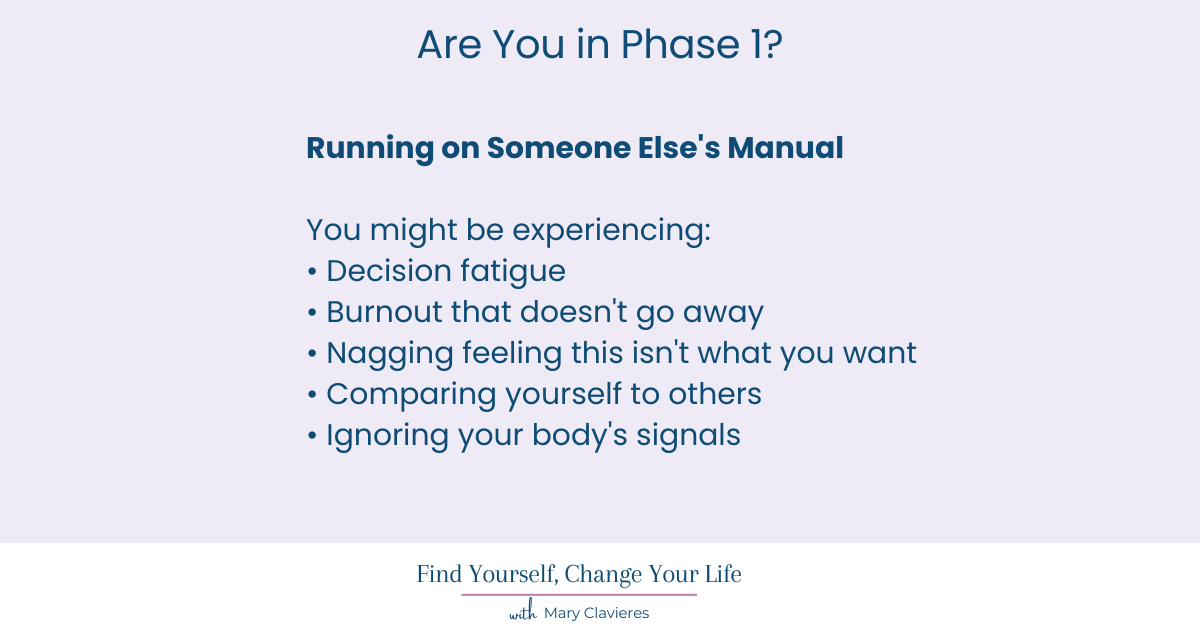 Are You in Phase 1?

Running on Someone Else's Manual

You might be experiencing:
• Decision fatigue
• Burnout that doesn't go away
• Nagging feeling this isn't what you want
• Comparing yourself to others
• Ignoring your body's signals

Find Yourself, Change Your Life
with Mary Clavieres